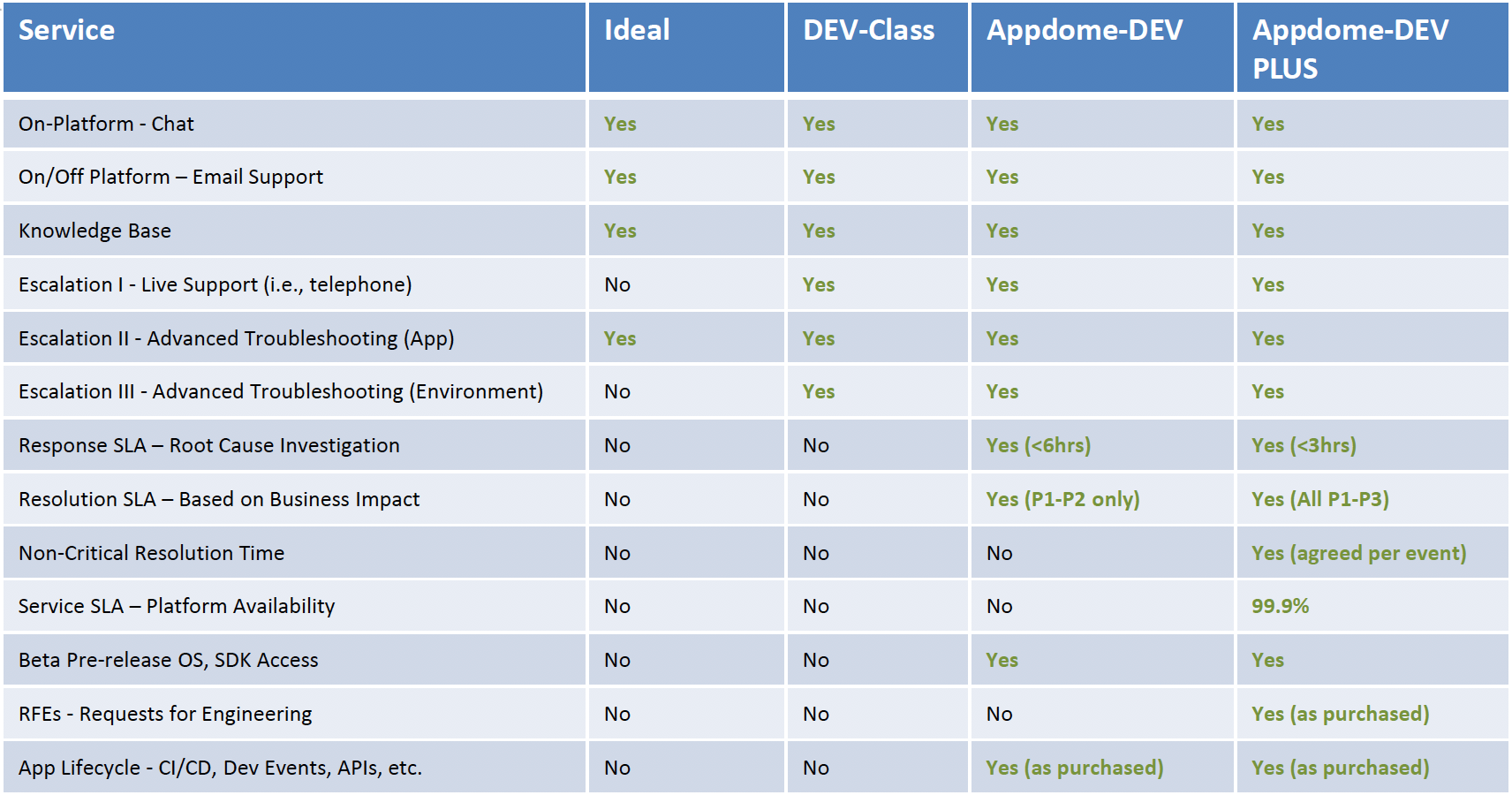 | Service | Ideal | DEV-Class | Appdome-DEV | Appdome-DEV PLUS |
|---|---|---|---|---|
| On-Platform - Chat | Yes | Yes | Yes | Yes |
| On/Off Platform – Email Support | Yes | Yes | Yes | Yes |
| Knowledge Base | Yes | Yes | Yes | Yes |
| Escalation I - Live Support (i.e., telephone) | No | Yes | Yes | Yes |
| Escalation II - Advanced Troubleshooting (App) | Yes | Yes | Yes | Yes |
| Escalation III - Advanced Troubleshooting (Environment) | No | Yes | Yes | Yes |
| Response SLA – Root Cause Investigation | No | No | Yes (<6hrs) | Yes (<3hrs) |
| Resolution SLA – Based on Business Impact | No | No | Yes (P1-P2 only) | Yes (All P1-P3) |
| Non-Critical Resolution Time | No | No | No | Yes (agreed per event) |
| Service SLA – Platform Availability | No | No | No | 99.9% |
| Beta Pre-release OS, SDK Access | No | No | Yes | Yes |
| RFEs - Requests for Engineering | No | No | No | Yes (as purchased) |
| App Lifecycle - CI/CD, Dev Events, APIs, etc. | No | No | Yes (as purchased) | Yes (as purchased) |